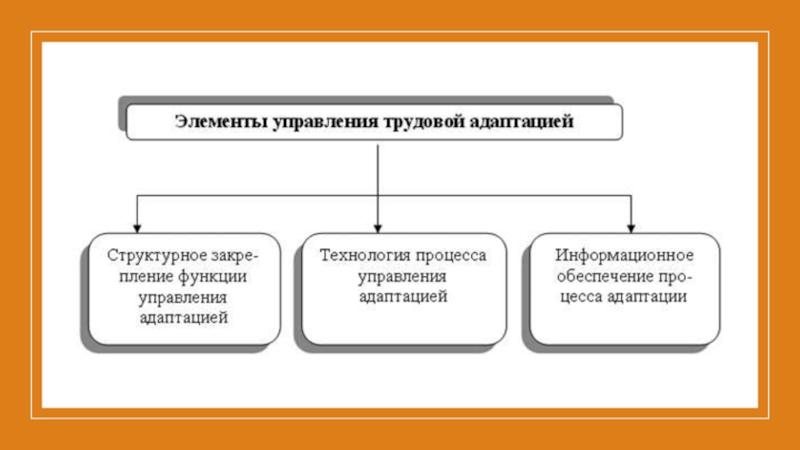 Элементы управления трудовой адаптацией

Структурное закрепление функции управления адаптацией

Технология процесса управления адаптацией

Информационное обеспечение процесса адаптации